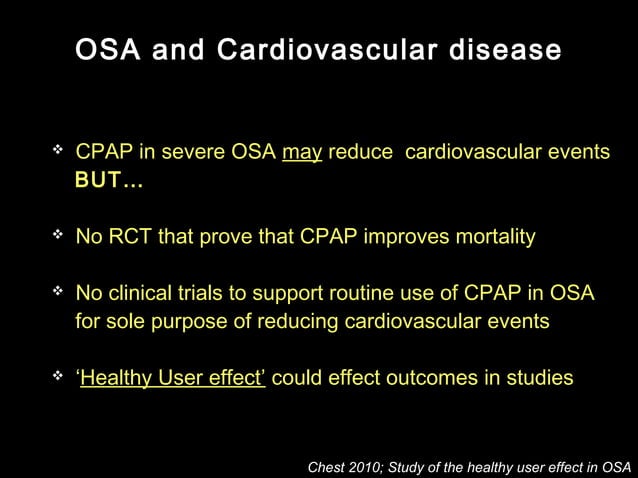 OSA and Cardiovascular disease

❖ CPAP in severe OSA may reduce cardiovascular events BUT…

❖ No RCT that prove that CPAP improves mortality

❖ No clinical trials to support routine use of CPAP in OSA for sole purpose of reducing cardiovascular events

❖ 'Healthy User effect' could effect outcomes in studies

Chest 2010; Study of the healthy user effect in OSA